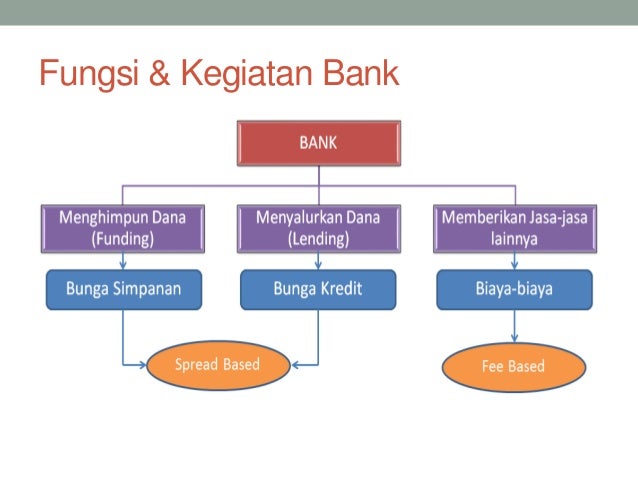 Fungsi & Kegiatan Bank

BANK

Menghimpun Dana (Funding)

Menyalurkan Dana (Lending)

Memberikan Jasa-jasa lainnya

Bunga Simpanan

Bunga Kredit

Biaya-biaya

Spread Based

Fee Based